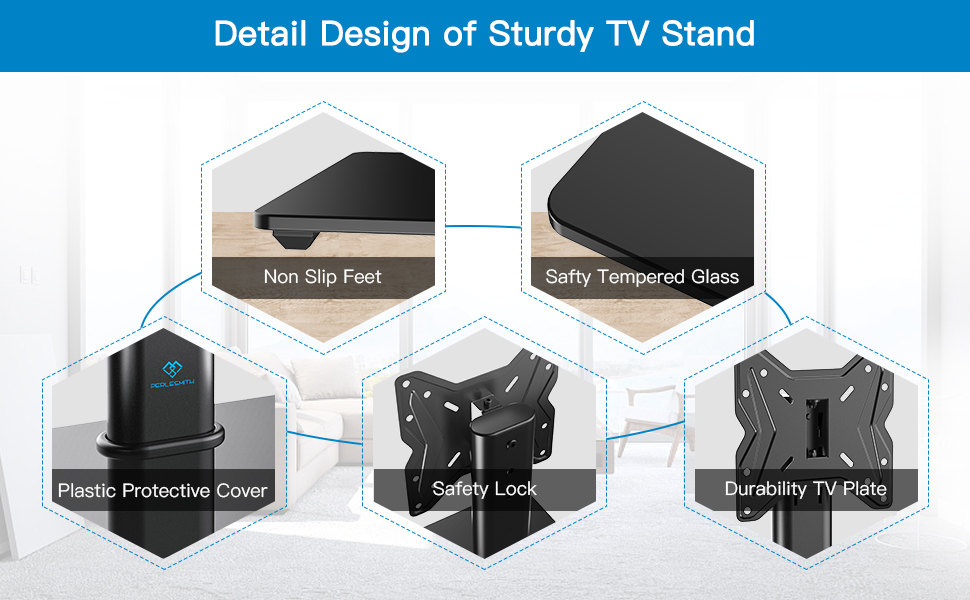 Detail Design of Sturdy TV Stand

Non Slip Feet

Safty Tempered Glass

PERLESMITH

Plastic Protective Cover

Safety Lock

Durability TV Plate